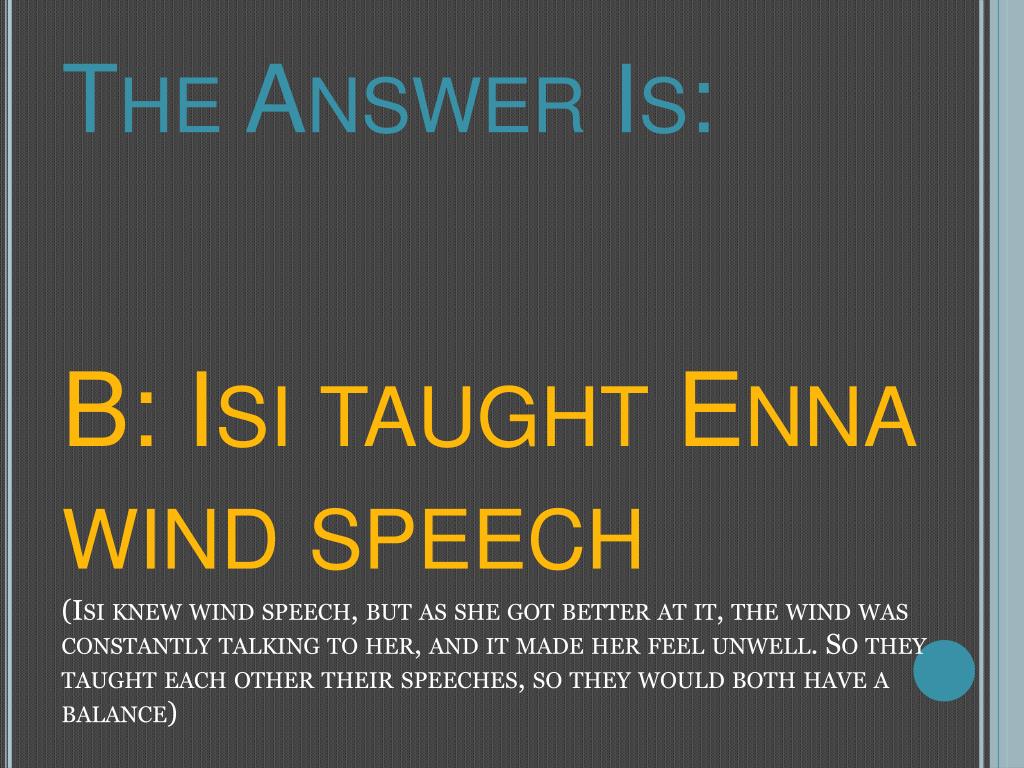 The Answer Is:

B: Isi taught Enna wind speech

(Isi knew wind speech, but as she got better at it, the wind was constantly talking to her, and it made her feel unwell. So they taught each other their speeches, so they would both have a balance)